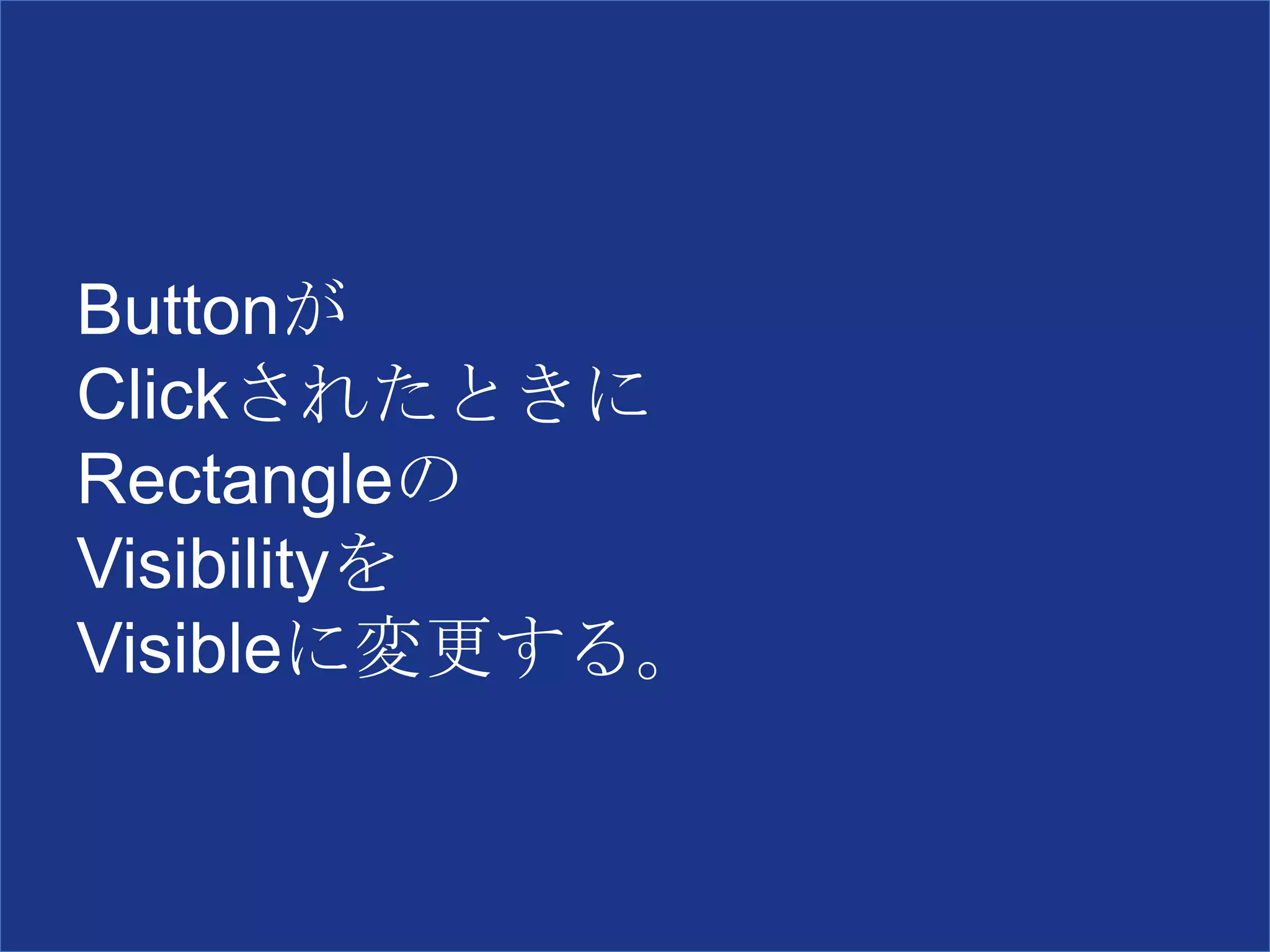 Buttonが
Clickされたときに
Rectangleの
Visibilityを
Visibleに変更する。